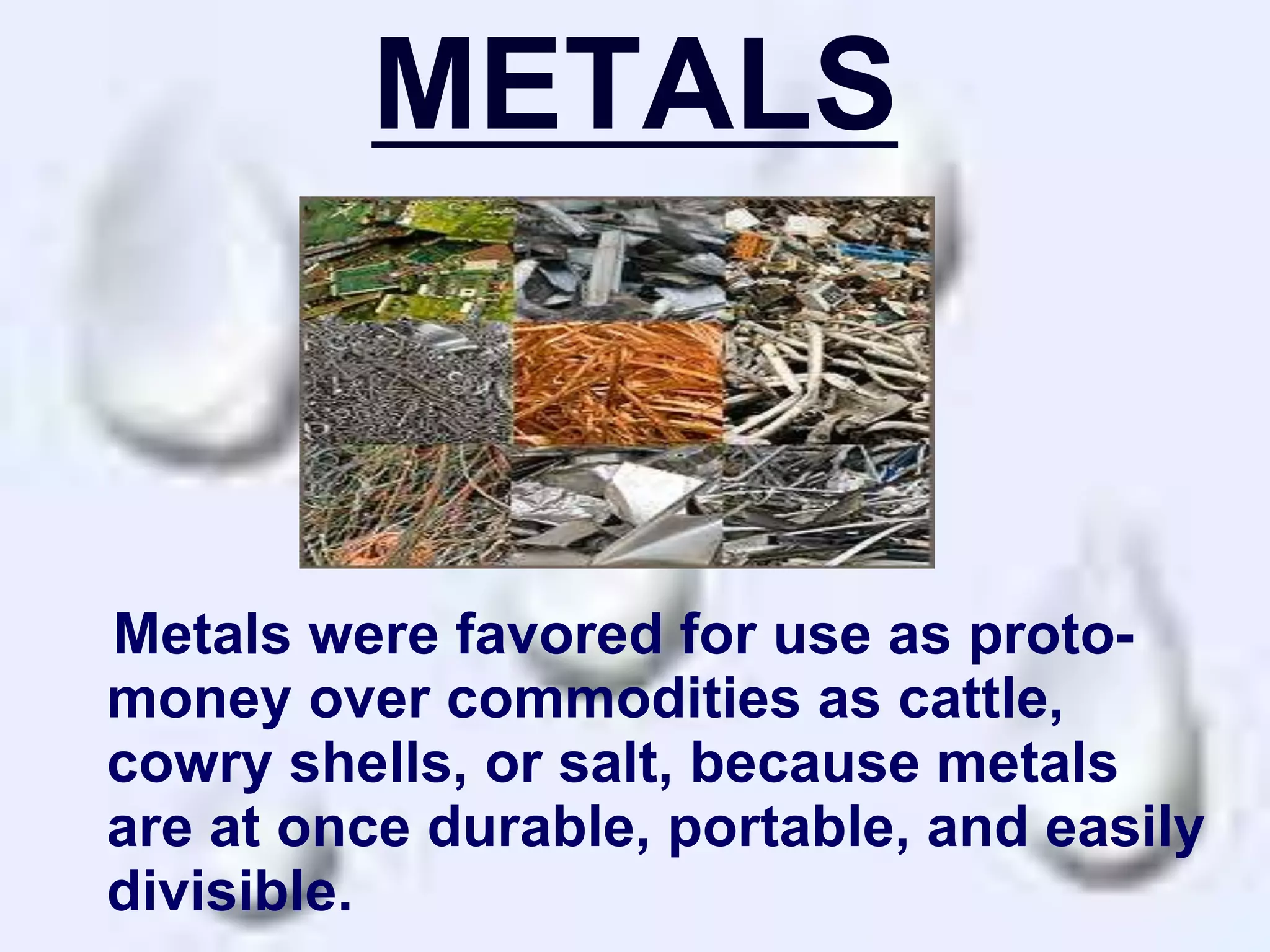 METALS

Metals were favored for use as proto-money over commodities as cattle, cowry shells, or salt, because metals are at once durable, portable, and easily divisible.